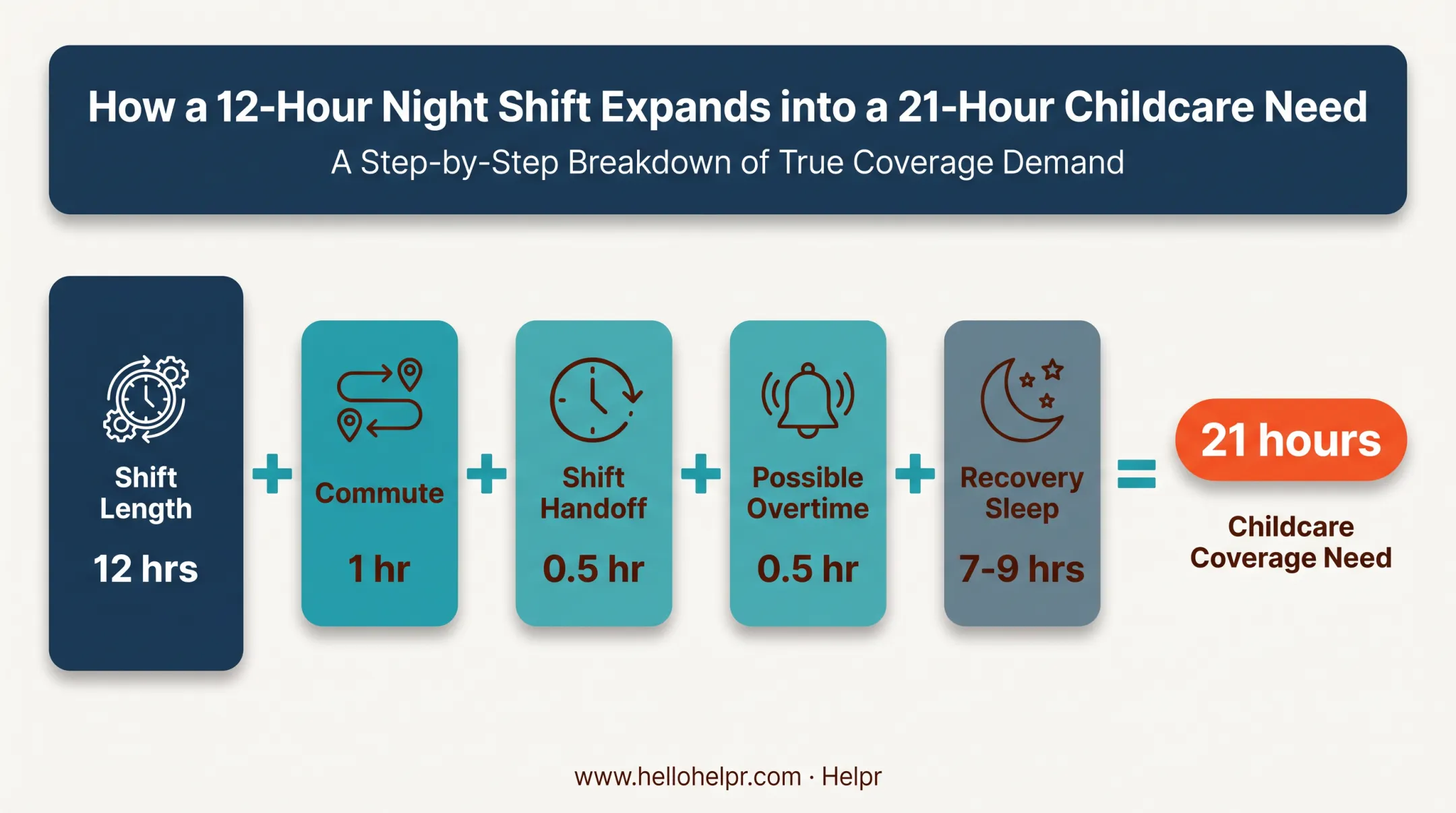 How a 12-Hour Night Shift Expands into a 21-Hour Childcare Need

A Step-by-Step Breakdown of True Coverage Demand

Shift Length
12 hrs

+

Commute
1 hr

+

Shift Handoff
0.5 hr

+

Possible Overtime
0.5 hr

+

Recovery Sleep
7-9 hrs

=

21 hours

Childcare Coverage Need

www.hellohelpr.com · Helpr